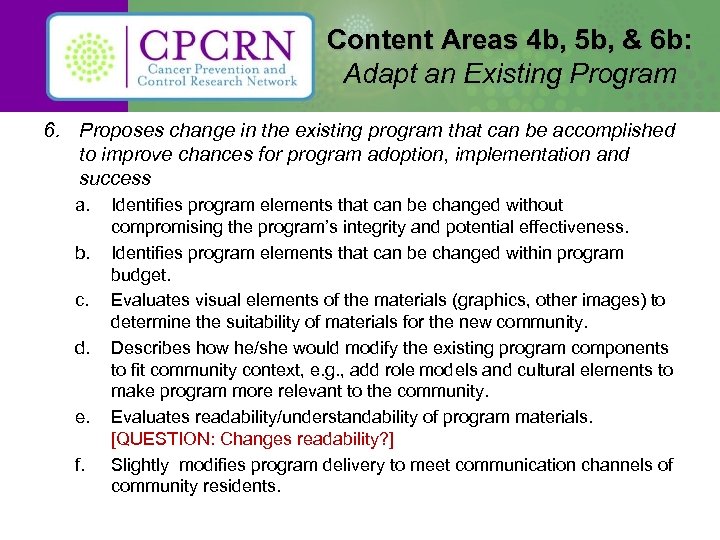 CPCRN
Cancer Prevention and Control Research Network

Content Areas 4b, 5b, & 6b:
Adapt an Existing Program

6. Proposes change in the existing program that can be accomplished to improve chances for program adoption, implementation and success

a. Identifies program elements that can be changed without compromising the program's integrity and potential effectiveness.

b. Identifies program elements that can be changed within program budget.

c. Evaluates visual elements of the materials (graphics, other images) to determine the suitability of materials for the new community.

d. Describes how he/she would modify the existing program components to fit community context, e.g., add role models and cultural elements to make program more relevant to the community.

e. Evaluates readability/understandability of program materials. [QUESTION: Changes readability?]

f. Slightly modifies program delivery to meet communication channels of community residents.